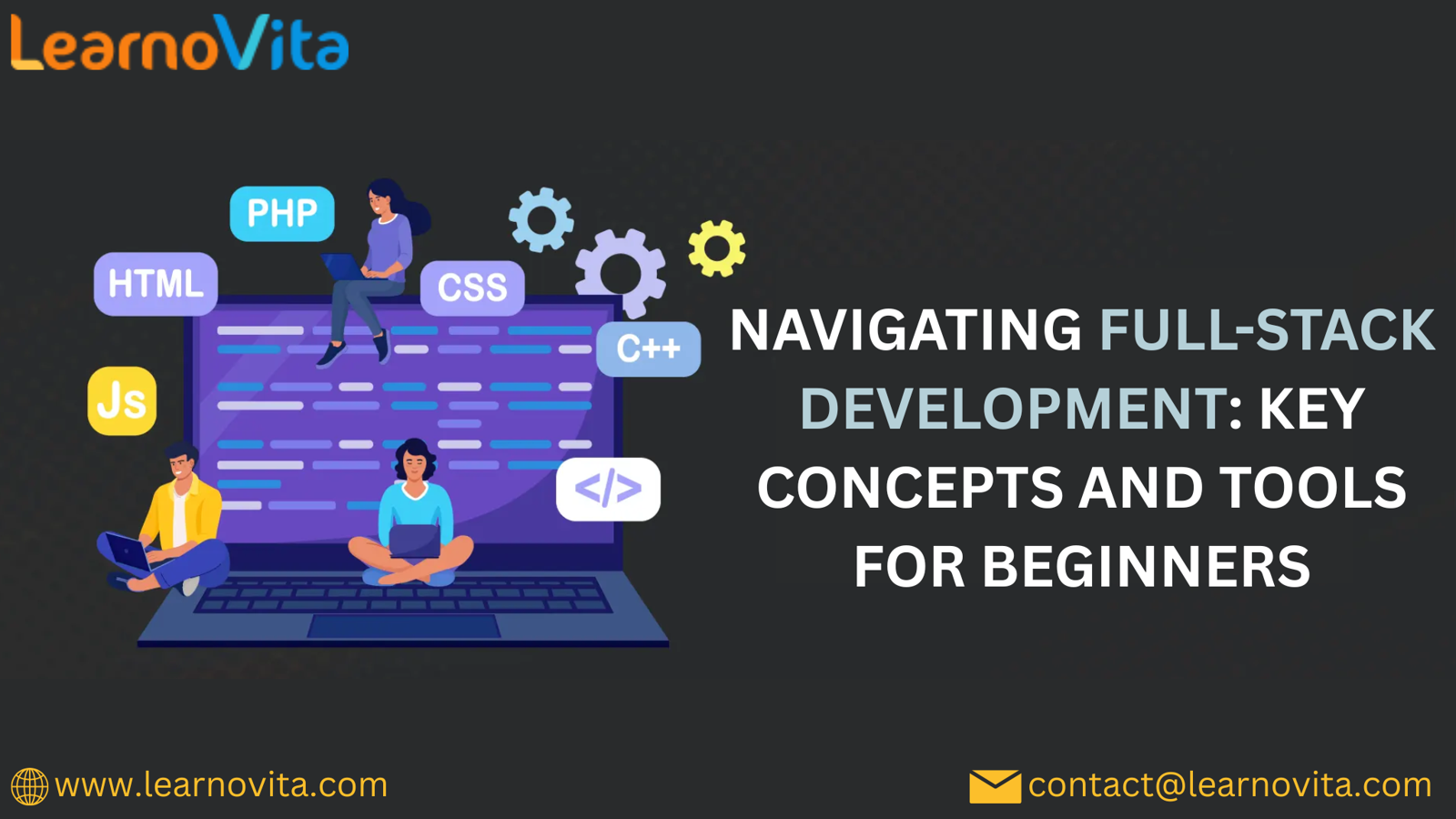 LearnoVita

PHP
HTML
CSS
C++
Js
</>

NAVIGATING FULL-STACK DEVELOPMENT: KEY CONCEPTS AND TOOLS FOR BEGINNERS

www.learnovita.com
contact@learnovita.com